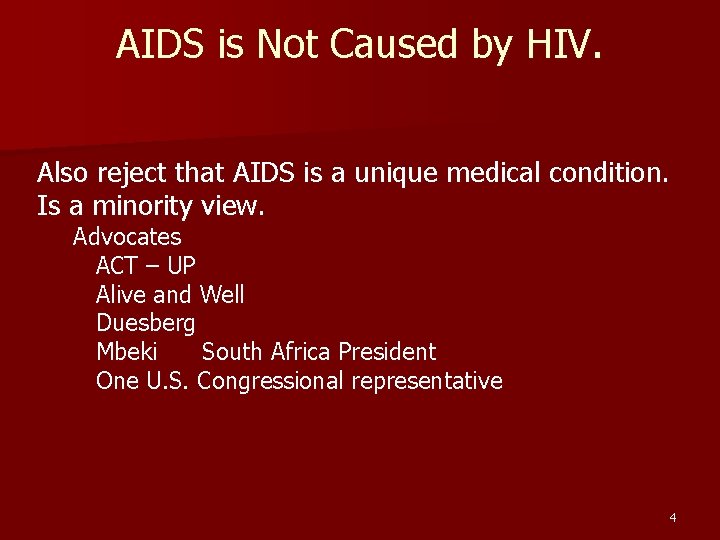 AIDS is Not Caused by HIV.

Also reject that AIDS is a unique medical condition.
Is a minority view.
Advocates
ACT – UP
Alive and Well
Duesberg
Mbeki South Africa President
One U.S. Congressional representative

4